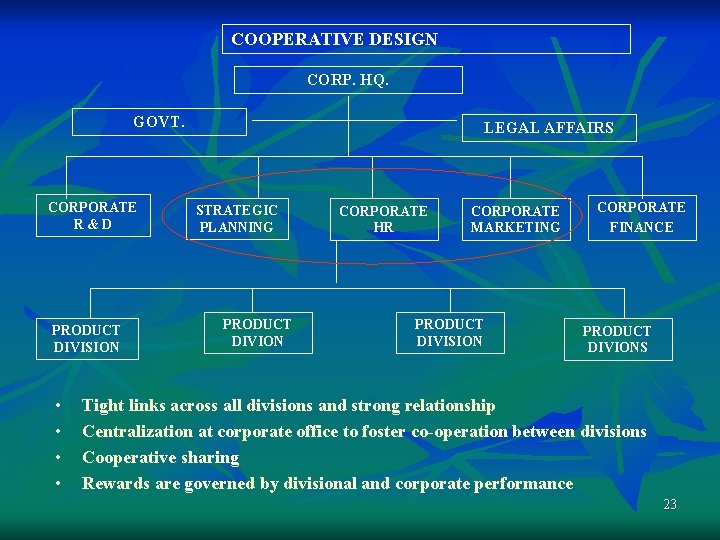 COOPERATIVE DESIGN

CORP. HQ.

GOVT.

LEGAL AFFAIRS

CORPORATE R & D

STRATEGIC PLANNING

CORPORATE HR

CORPORATE MARKETING

CORPORATE FINANCE

PRODUCT DIVISION

PRODUCT DIVION

PRODUCT DIVISION

PRODUCT DIVIONS

• Tight links across all divisions and strong relationship
• Centralization at corporate office to foster co-operation between divisions
• Cooperative sharing
• Rewards are governed by divisional and corporate performance

23